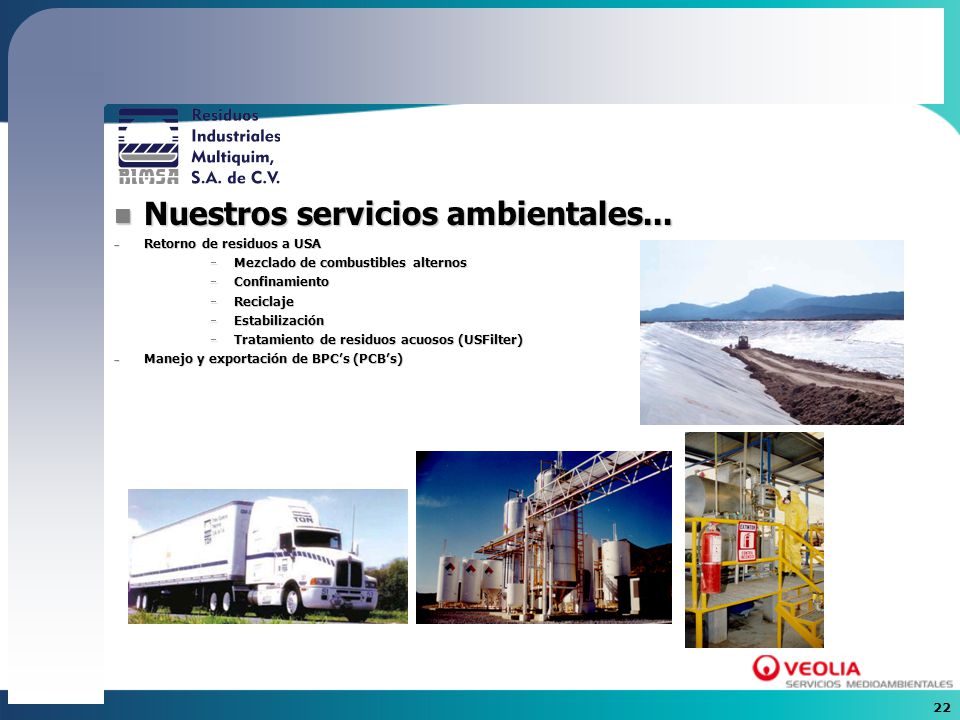 RIMSA
Residuos Industriales Multiquim, S.A. de C.V.

Nuestros servicios ambientales...

– Retorno de residuos a USA
  – Mezclado de combustibles alternos
  – Confinamiento
  – Reciclaje
  – Estabilización
  – Tratamiento de residuos acuosos (USFilter)
– Manejo y exportación de BPC's (PCB's)

VEOLIA
SERVICIOS MEDIOAMBIENTALES

22